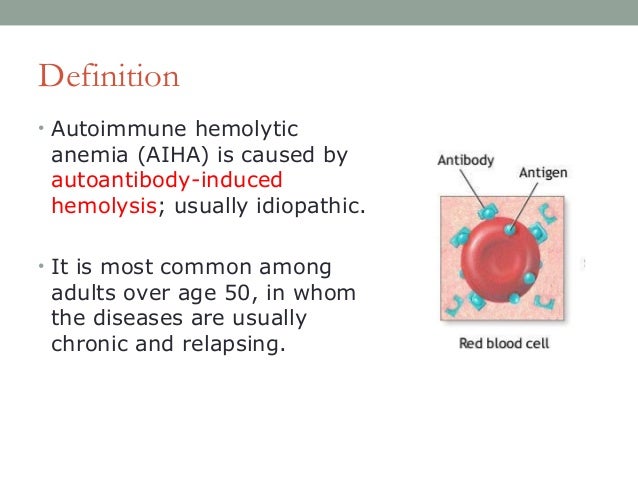 Definition

• Autoimmune hemolytic anemia (AIHA) is caused by autoantibody-induced hemolysis; usually idiopathic.

• It is most common among adults over age 50, in whom the diseases are usually chronic and relapsing.

Antibody
Antigen
Red blood cell